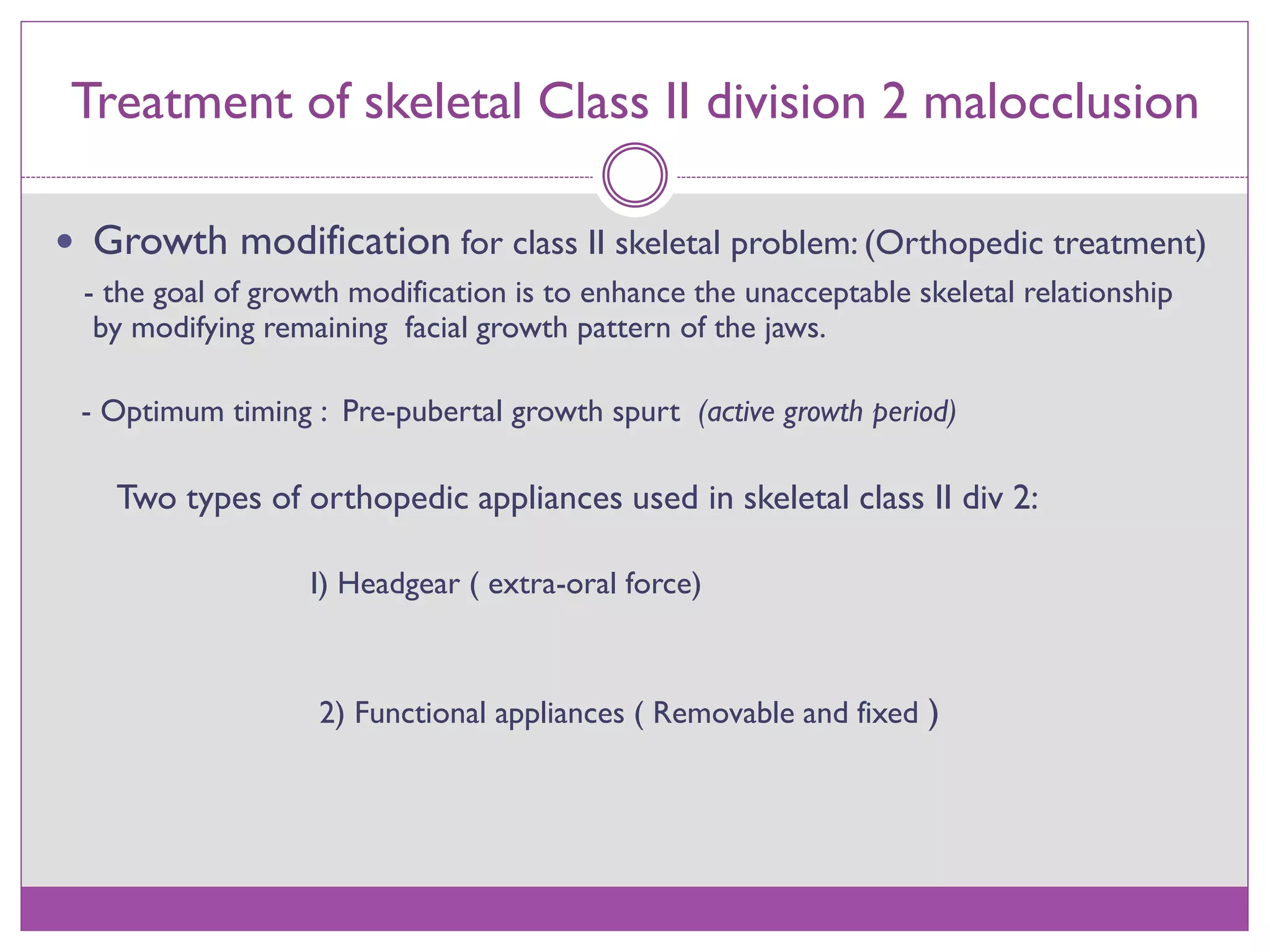 Treatment of skeletal Class II division 2 malocclusion

• Growth modification for class II skeletal problem: (Orthopedic treatment)

- the goal of growth modification is to enhance the unacceptable skeletal relationship by modifying remaining facial growth pattern of the jaws.

- Optimum timing : Pre-pubertal growth spurt (active growth period)

Two types of orthopedic appliances used in skeletal class II div 2:

1) Headgear ( extra-oral force)

2) Functional appliances ( Removable and fixed )